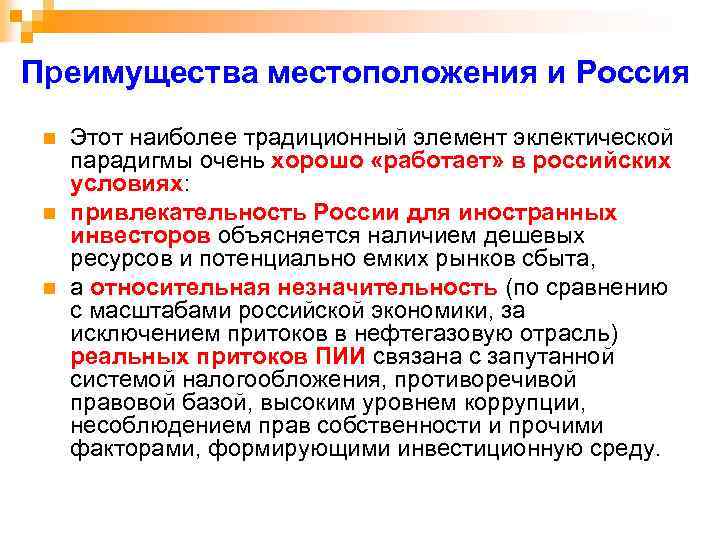 Преимущества местоположения и Россия

Этот наиболее традиционный элемент эклектической парадигмы очень хорошо «работает» в российских условиях:

привлекательность России для иностранных инвесторов объясняется наличием дешевых ресурсов и потенциально емких рынков сбыта,

а относительная незначительность (по сравнению с масштабами российской экономики, за исключением притоков в нефтегазовую отрасль) реальных притоков ПИИ связана с запутанной системой налогообложения, противоречивой правовой базой, высоким уровнем коррупции, несоблюдением прав собственности и прочими факторами, формирующими инвестиционную среду.